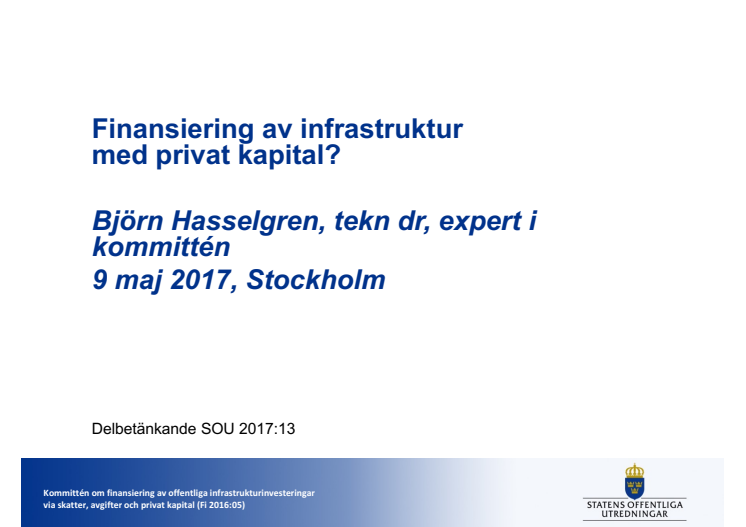 Finansiering av infrastruktur med privat kapital?

Björn Hasselgren, tekn dr, expert i kommittén
9 maj 2017, Stockholm

Delbetänkande SOU 2017:13

Kommittén om finansiering av offentliga infrastrukturinvesteringar via skatter, avgifter och privat kapital (Fi 2016:05)

STATENS OFFENTLIGA UTREDNINGAR